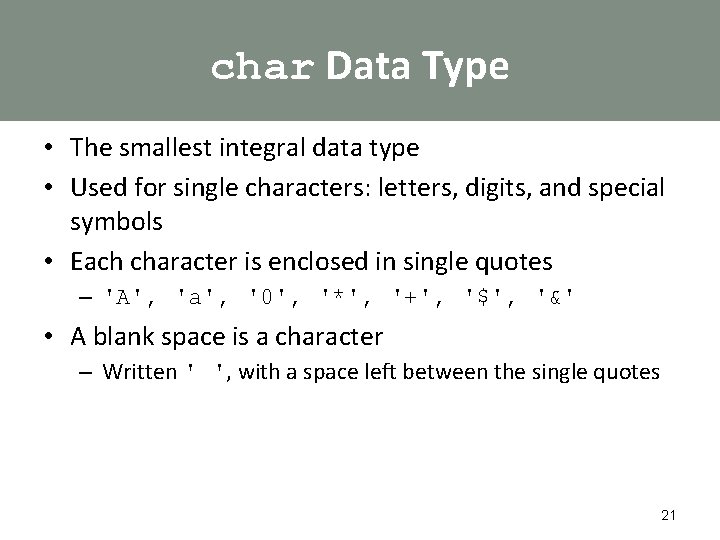 char Data Type

• The smallest integral data type
• Used for single characters: letters, digits, and special symbols
• Each character is enclosed in single quotes
– 'A', 'a', '0', '*', '+', '$', '&'
• A blank space is a character
– Written ' ', with a space left between the single quotes

21